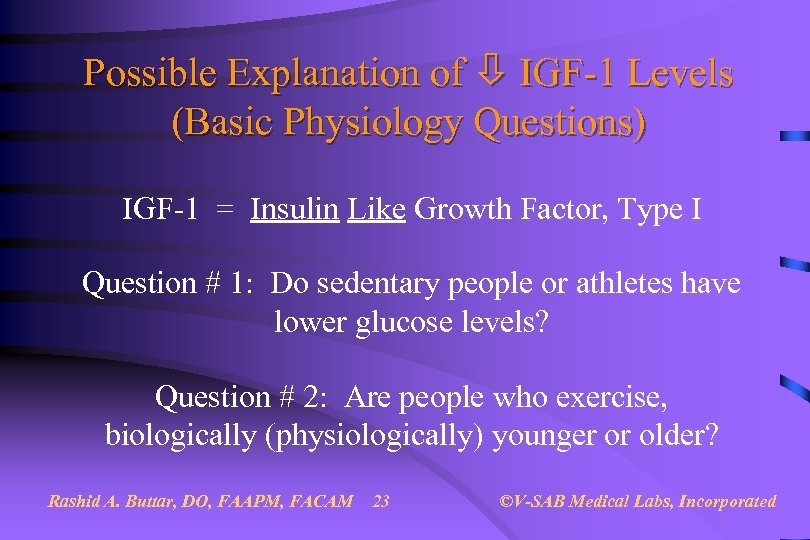 Possible Explanation of ⇩ IGF-1 Levels (Basic Physiology Questions)

IGF-1 = Insulin Like Growth Factor, Type I

Question # 1: Do sedentary people or athletes have lower glucose levels?

Question # 2: Are people who exercise, biologically (physiologically) younger or older?

Rashid A. Buttar, DO, FAAPM, FACAM 23

©V-SAB Medical Labs, Incorporated